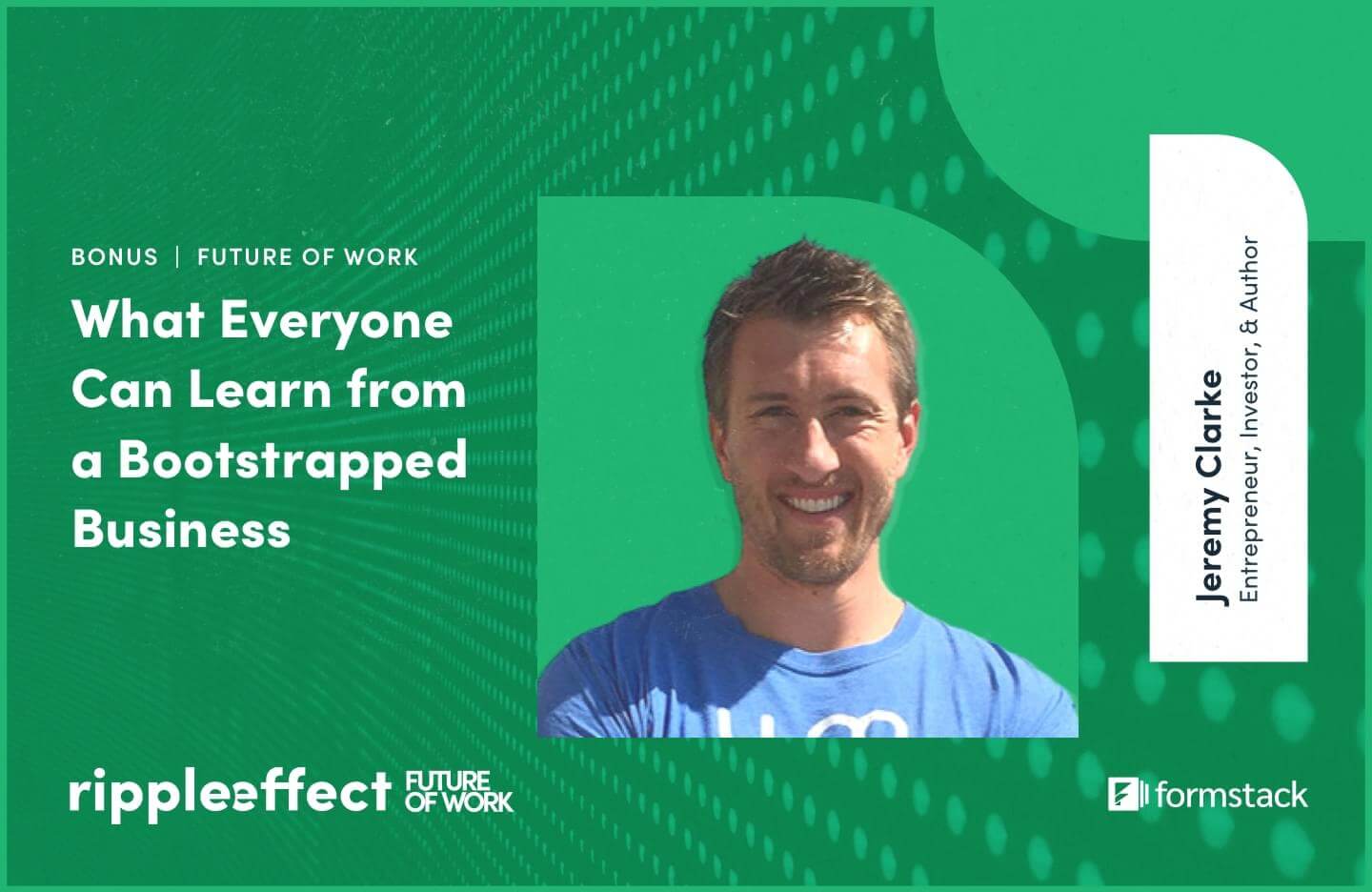 BONUS | FUTURE OF WORK

What Everyone Can Learn from a Bootstrapped Business

Jeremy Clarke
Entrepreneur, Investor, & Author

rippleeffect FUTURE OF WORK

formstack